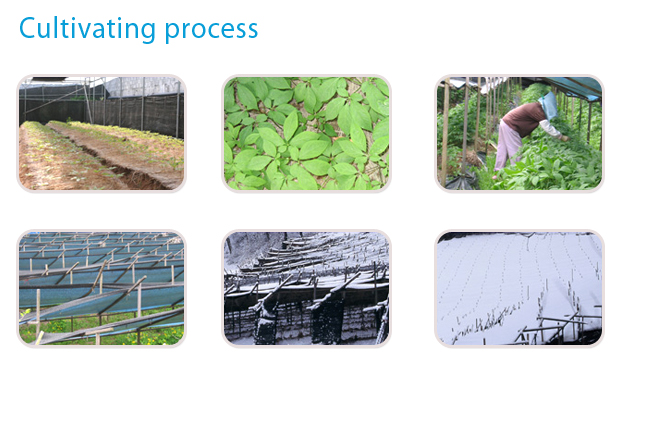 Cultivating process